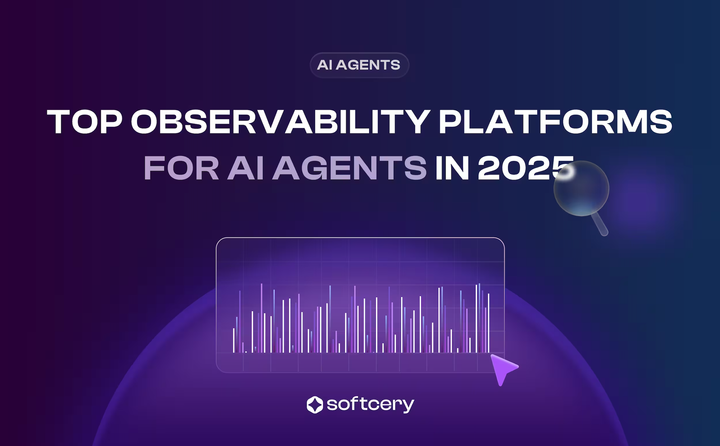 AI AGENTS

TOP OBSERVABILITY PLATFORMS FOR AI AGENTS IN 2025

softcery